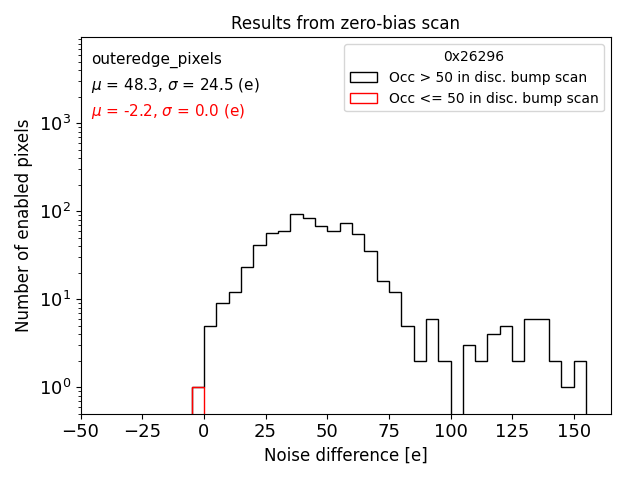 Results from zero-bias scan

outeredge_pixels
$\mu$ = 48.3, $\sigma$ = 24.5 (e)
$\mu$ = -2.2, $\sigma$ = 0.0 (e)

0x26296
Occ > 50 in disc. bump scan
Occ <= 50 in disc. bump scan

Number of enabled pixels

$10^3$
$10^2$
$10^1$
$10^0$

−50 −25 0 25 50 75 100 125 150

Noise difference [e]